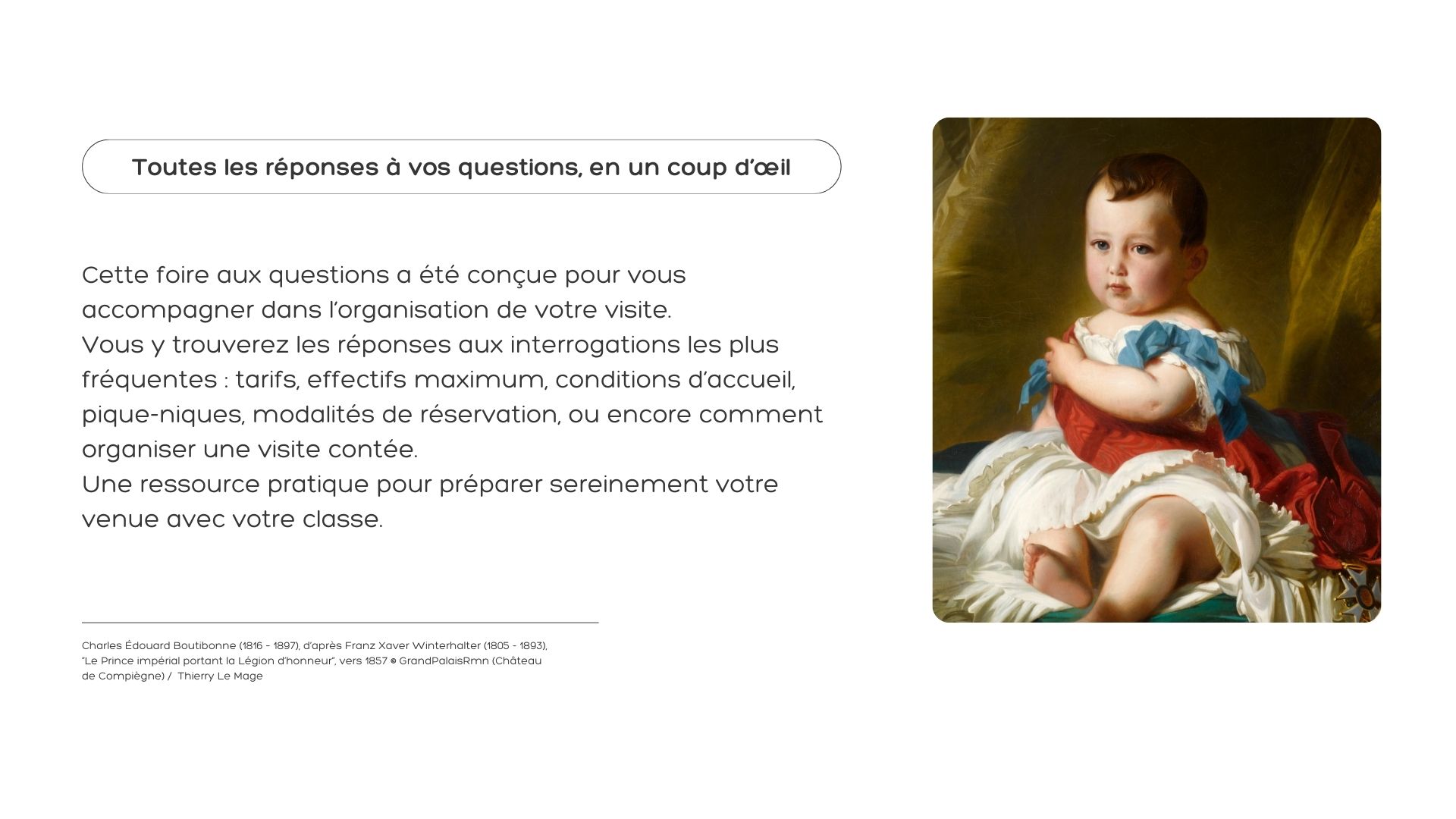 Toutes les réponses à vos questions, en un coup d'œil

Cette foire aux questions a été conçue pour vous accompagner dans l'organisation de votre visite.
Vous y trouverez les réponses aux interrogations les plus fréquentes : tarifs, effectifs maximum, conditions d'accueil, pique-niques, modalités de réservation, ou encore comment organiser une visite contée.
Une ressource pratique pour préparer sereinement votre venue avec votre classe.

Charles Édouard Boutibonne (1816 - 1897), d'après Franz Xaver Winterhalter (1805 - 1893), "Le Prince impérial portant la Légion d'honneur", vers 1857 © GrandPalaisRmn (Château de Compiègne) / Thierry Le Mage